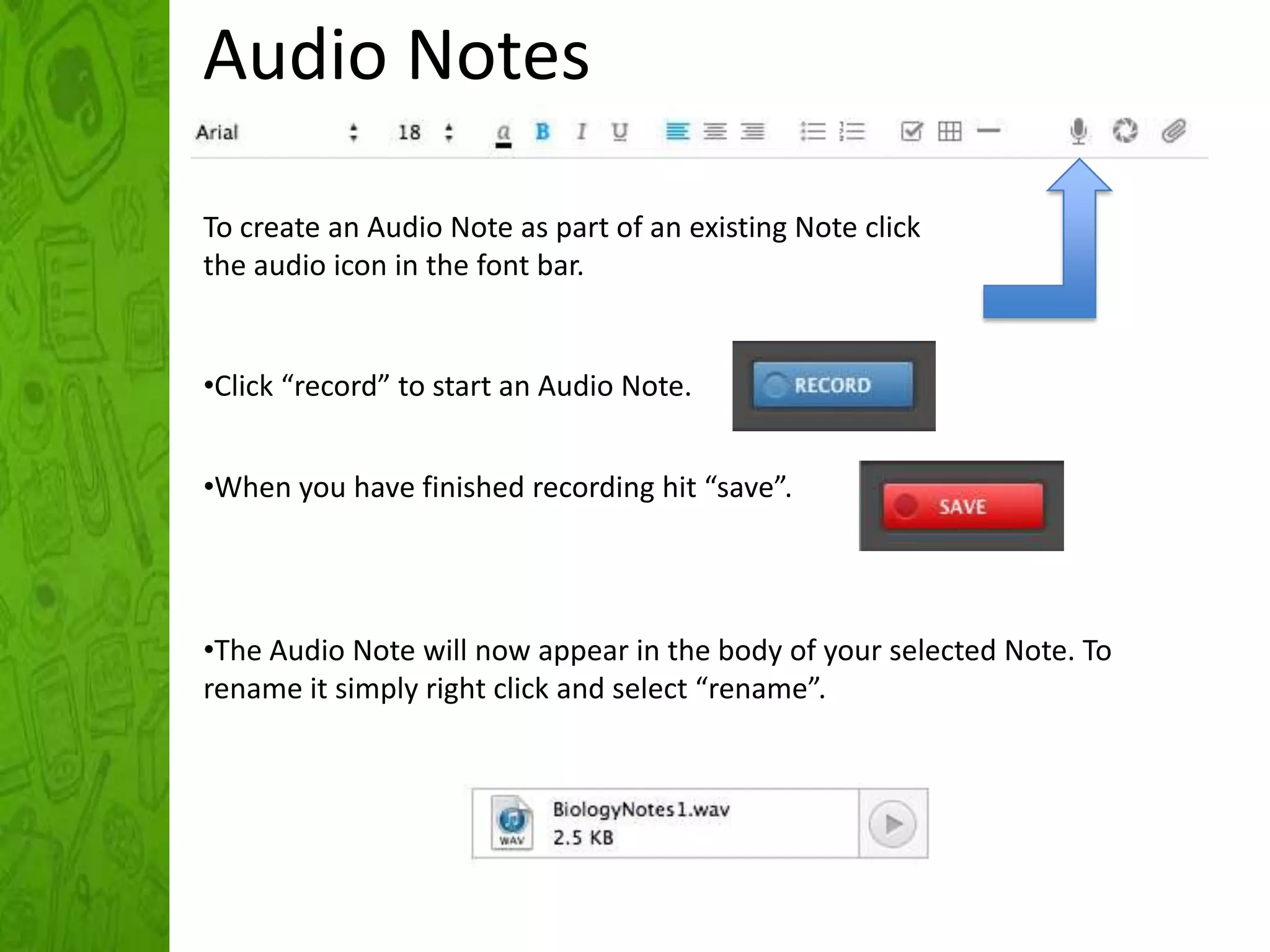 Audio Notes

Arial 18 a B I U

To create an Audio Note as part of an existing Note click the audio icon in the font bar.

•Click “record” to start an Audio Note.

RECORD

•When you have finished recording hit “save”.

SAVE

•The Audio Note will now appear in the body of your selected Note. To rename it simply right click and select “rename”.

WAV

BiologyNotes1.wav
2.5 KB